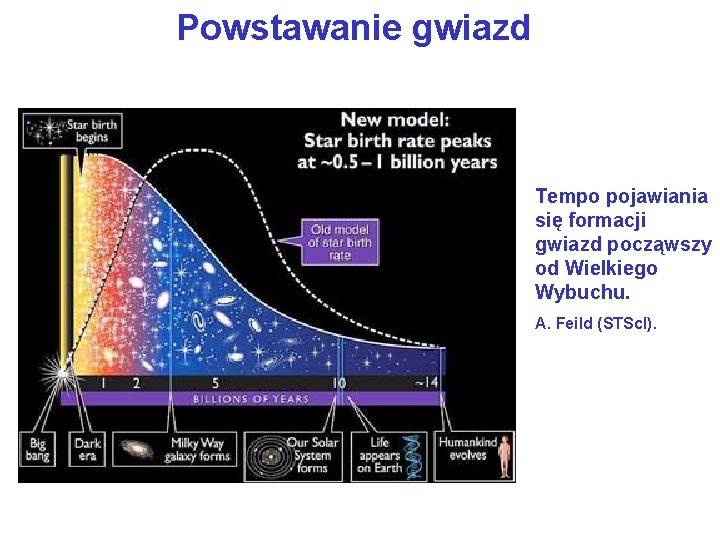 Powstawanie gwiazd

Star birth begins

New model: Star birth rate peaks at ~0.5 – 1 billion years

Old model of star birth rate

1 2 5 10 ~14

BILLIONS OF YEARS

Big bang

Dark era

Milky Way galaxy forms

Our Solar System forms

Life appears on Earth

Humankind evolves

Tempo pojawiania się formacji gwiazd począwszy od Wielkiego Wybuchu.

A. Feild (STScl).